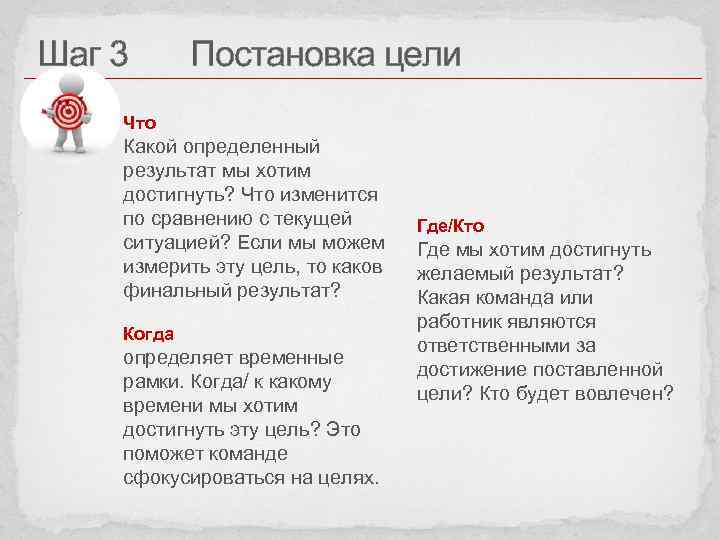 Шаг 3 Постановка цели

Что
Какой определенный результат мы хотим достигнуть? Что изменится по сравнению с текущей ситуацией? Если мы можем измерить эту цель, то каков финальный результат?

Когда
определяет временные рамки. Когда/ к какому времени мы хотим достигнуть эту цель? Это поможет команде сфокусироваться на целях.

Где/Кто
Где мы хотим достигнуть желаемый результат? Какая команда или работник являются ответственными за достижение поставленной цели? Кто будет вовлечен?